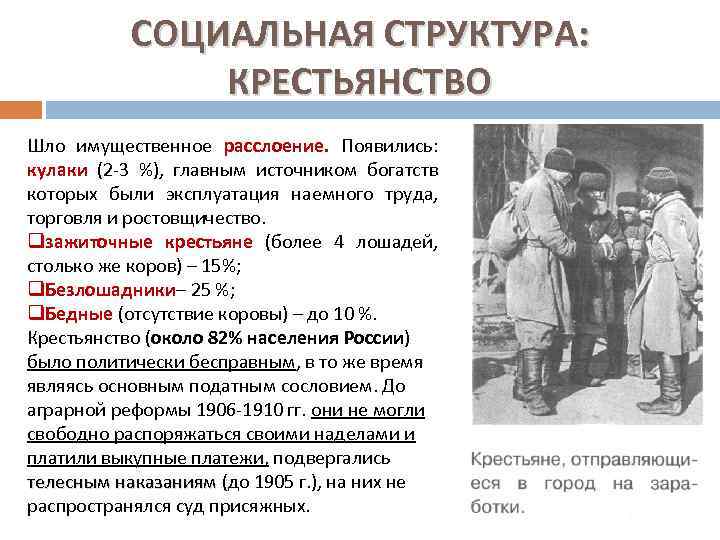 СОЦИАЛЬНАЯ СТРУКТУРА: КРЕСТЬЯНСТВО

Шло имущественное расслоение. Появились: кулаки (2-3 %), главным источником богатств которых были эксплуатация наемного труда, торговля и ростовщичество.
❑зажиточные крестьяне (более 4 лошадей, столько же коров) – 15%;
❑Безлошадники– 25 %;
❑Бедные (отсутствие коровы) – до 10 %.
Крестьянство (около 82% населения России) было политически бесправным, в то же время являясь основным податным сословием. До аграрной реформы 1906-1910 гг. они не могли свободно распоряжаться своими наделами и платили выкупные платежи, подвергались телесным наказаниям (до 1905 г.), на них не распространялся суд присяжных.

Крестьяне, отправляющиеся в город на заработки.